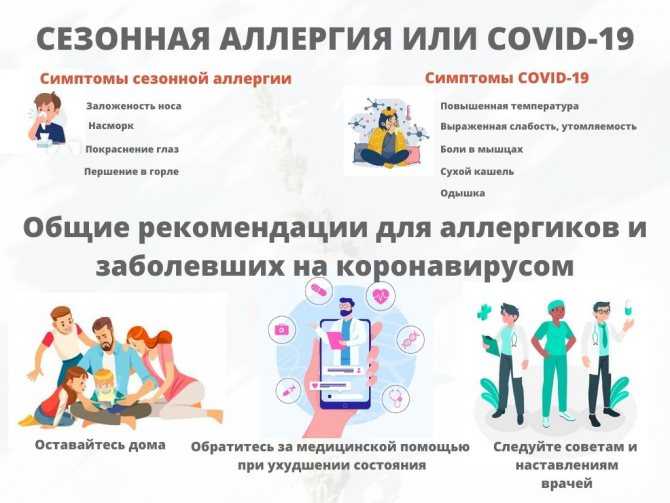 СЕЗОННАЯ АЛЛЕРГИЯ ИЛИ COVID-19

Симптомы сезонной аллергии

Заложеность носа

Насморк

Покраснение глаз

Першение в горле

Симптомы COVID-19

Повышенная температура

Выраженная слабость, утомляемость

Боли в мышцах

Сухой кашель

Одышка

Общие рекомендации для аллергиков и заболевших на коронавирусом

Оставайтесь дома

Обратитесь за медицинской помощью при ухудшении состояния

Следуйте советам и наставлениям врачей